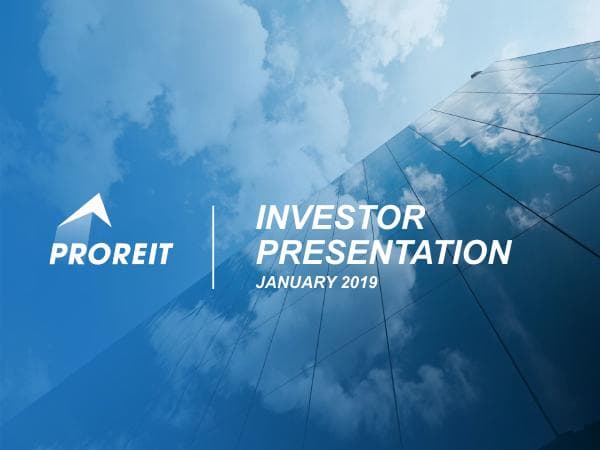 PROREIT

INVESTOR PRESENTATION

JANUARY 2019